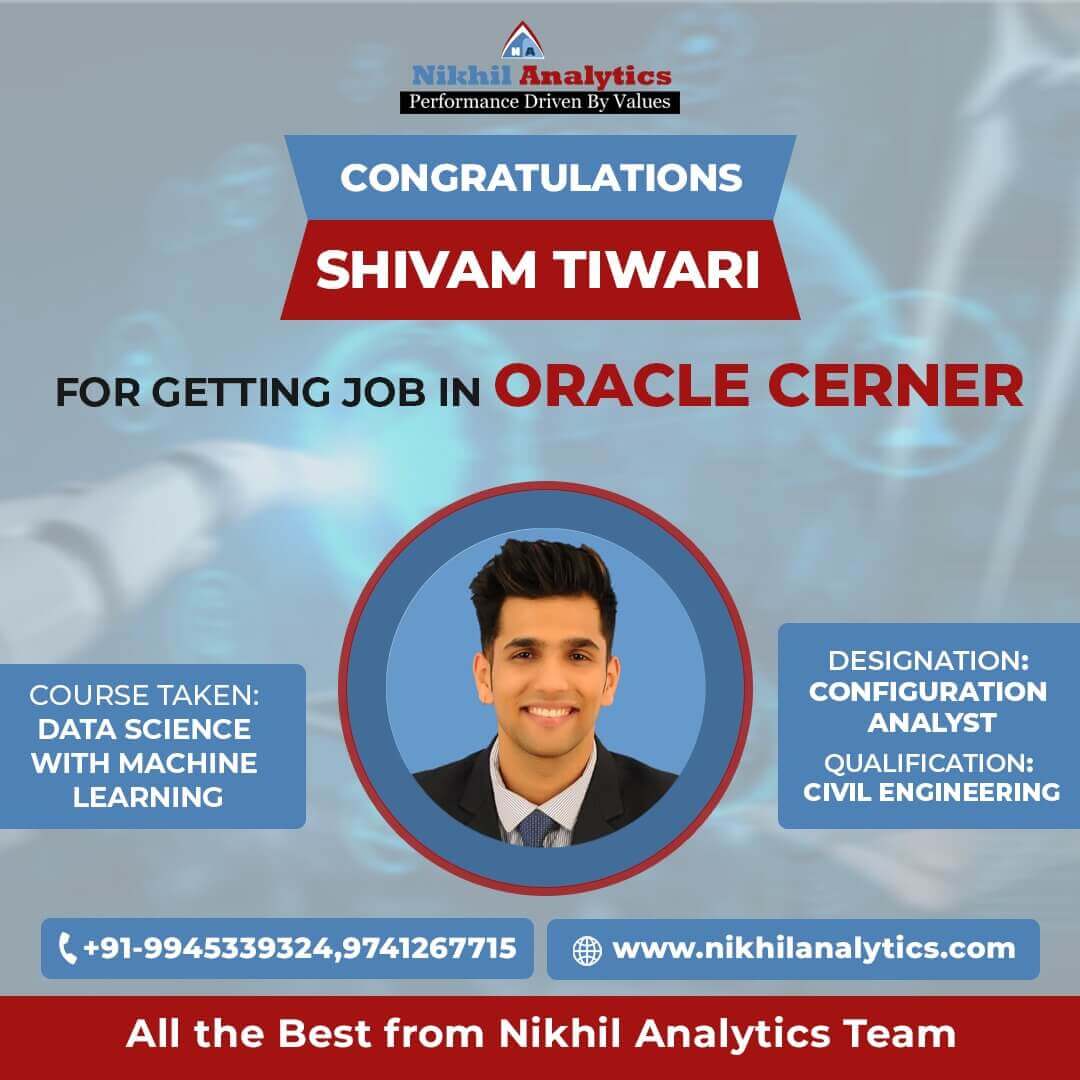 NA
Nikhil Analytics
Performance Driven By Values

CONGRATULATIONS
SHIVAM TIWARI

FOR GETTING JOB IN ORACLE CERNER

COURSE TAKEN:
DATA SCIENCE WITH MACHINE LEARNING

DESIGNATION:
CONFIGURATION ANALYST
QUALIFICATION:
CIVIL ENGINEERING

+91-9945339324,9741267715
www.nikhilanalytics.com

All the Best from Nikhil Analytics Team